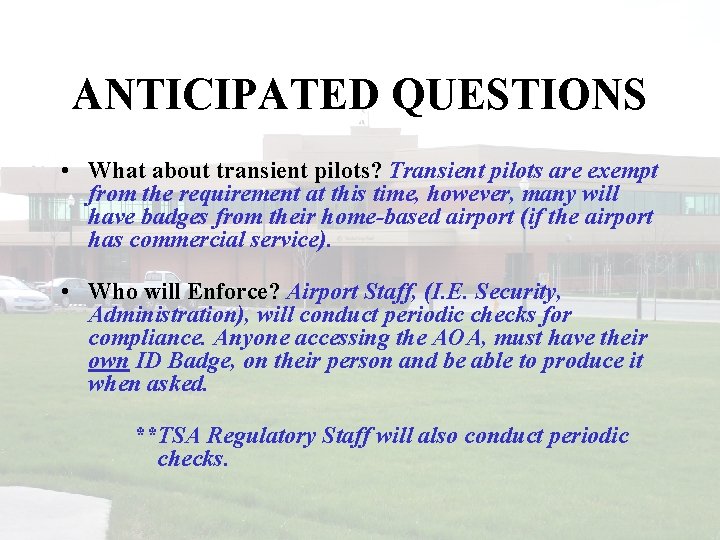 ANTICIPATED QUESTIONS

• What about transient pilots? Transient pilots are exempt from the requirement at this time, however, many will have badges from their home-based airport (if the airport has commercial service).

• Who will Enforce? Airport Staff, (I.E. Security, Administration), will conduct periodic checks for compliance. Anyone accessing the AOA, must have their own ID Badge, on their person and be able to produce it when asked.

**TSA Regulatory Staff will also conduct periodic checks.